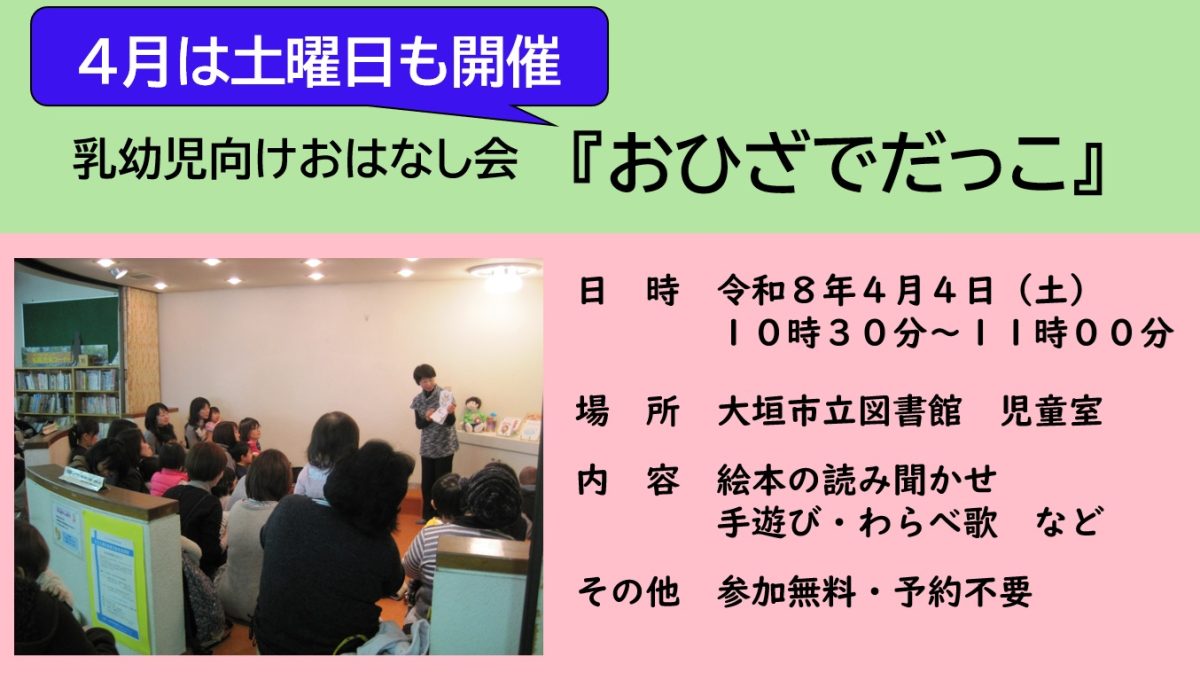 4月は土曜日も開催

乳幼児向けおはなし会 『おひざでだっこ』

日　時　令和８年４月４日（土）
　　　　１０時３０分～１１時００分

場　所　大垣市立図書館　児童室

内　容　絵本の読み聞かせ
　　　　手遊び・わらべ歌　など

その他　参加無料・予約不要